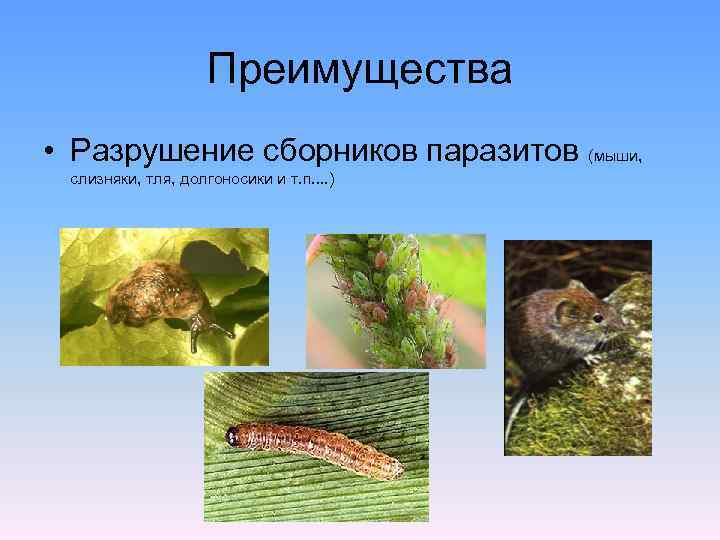 Преимущества

• Разрушение сборников паразитов (мыши, слизняки, тля, долгоносики и т.п....)